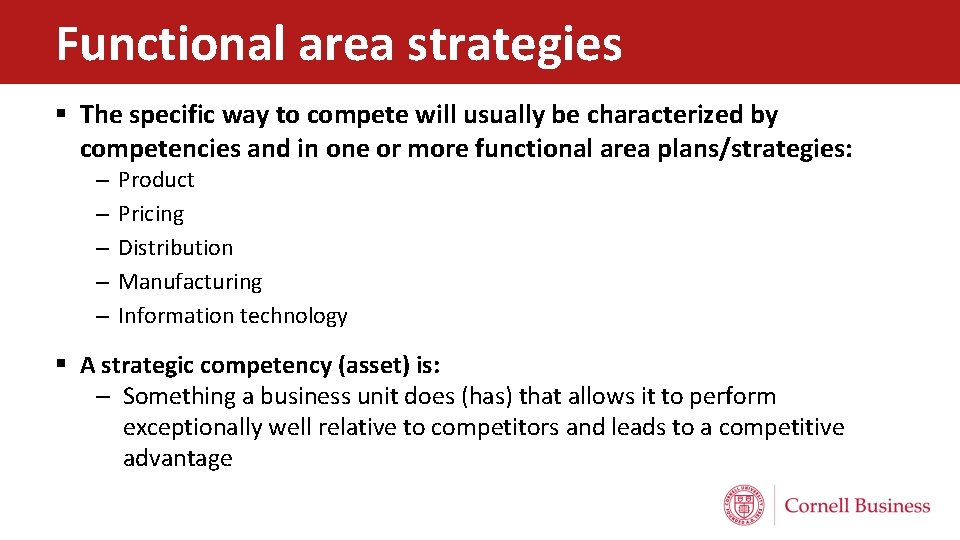 Functional area strategies

▪ The specific way to compete will usually be characterized by competencies and in one or more functional area plans/strategies:

– Product
– Pricing
– Distribution
– Manufacturing
– Information technology

▪ A strategic competency (asset) is:

– Something a business unit does (has) that allows it to perform exceptionally well relative to competitors and leads to a competitive advantage

Cornell Business